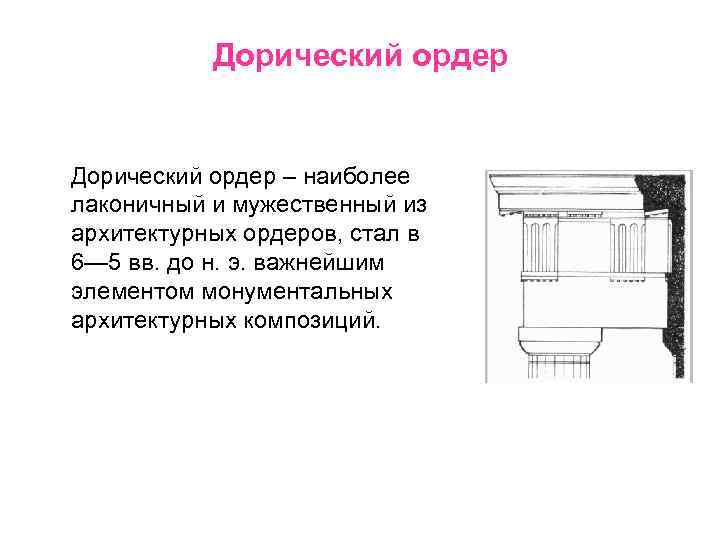 Дорический ордер

Дорический ордер – наиболее лаконичный и мужественный из архитектурных ордеров, стал в 6—5 вв. до н. э. важнейшим элементом монументальных архитектурных композиций.